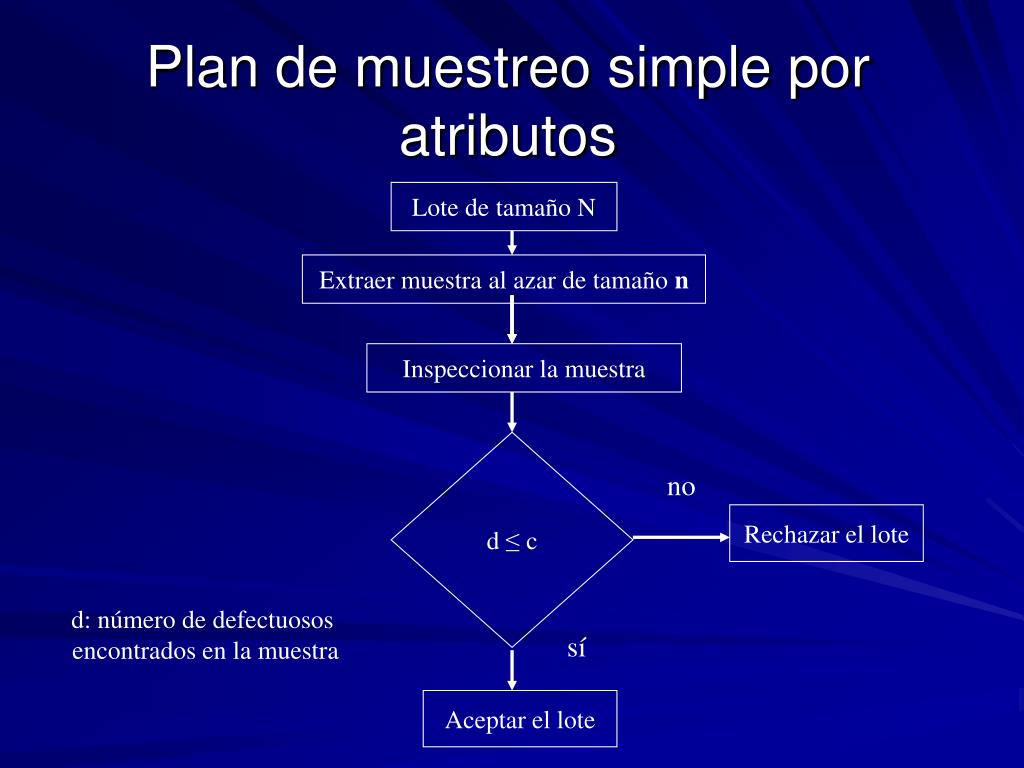 Plan de muestreo simple por atributos

Lote de tamaño N

Extraer muestra al azar de tamaño **n**

Inspeccionar la muestra

$d \leq c$

no

Rechazar el lote

d: número de defectuosos encontrados en la muestra

sí

Aceptar el lote